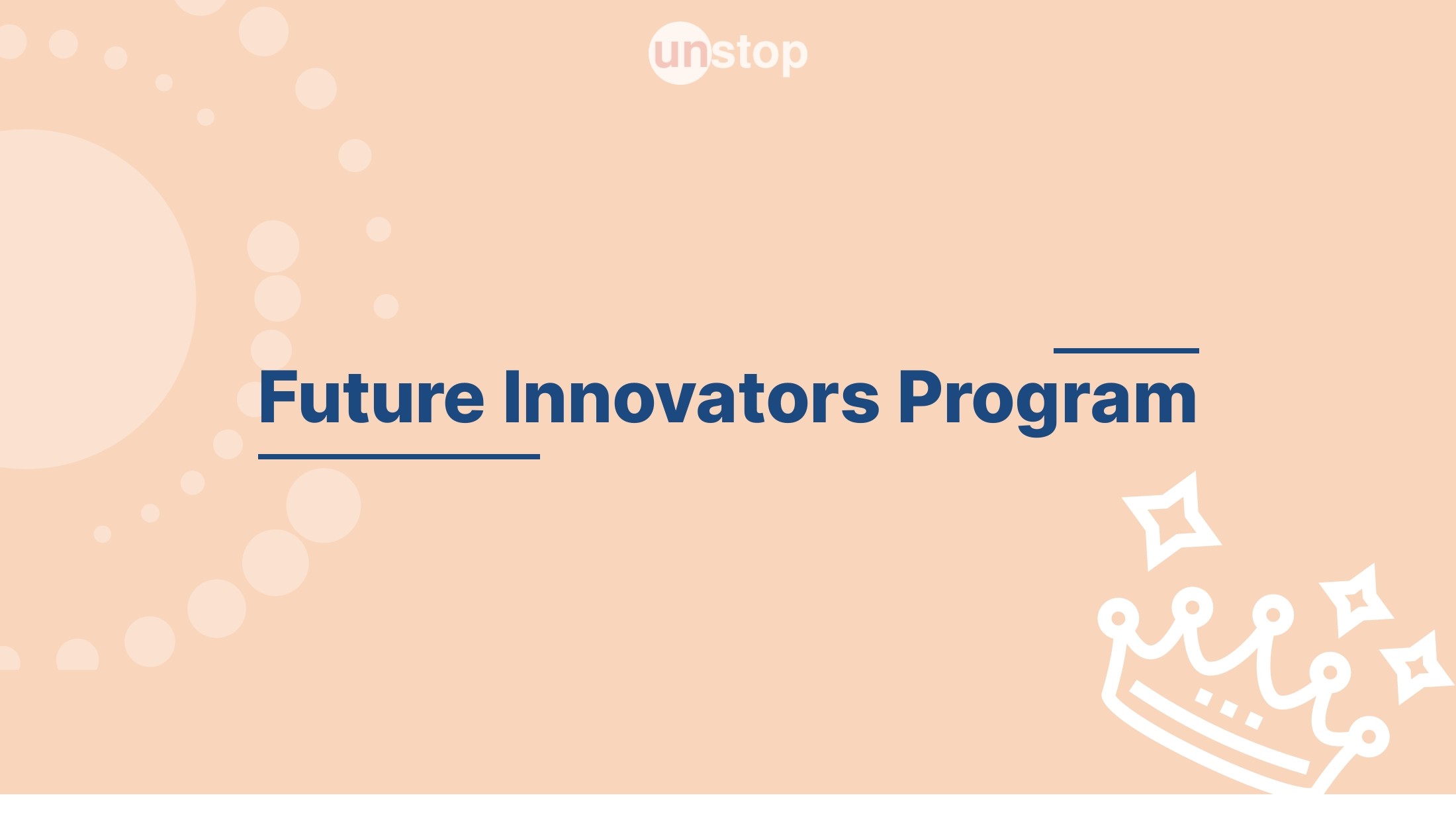 unstop

Future Innovators Program